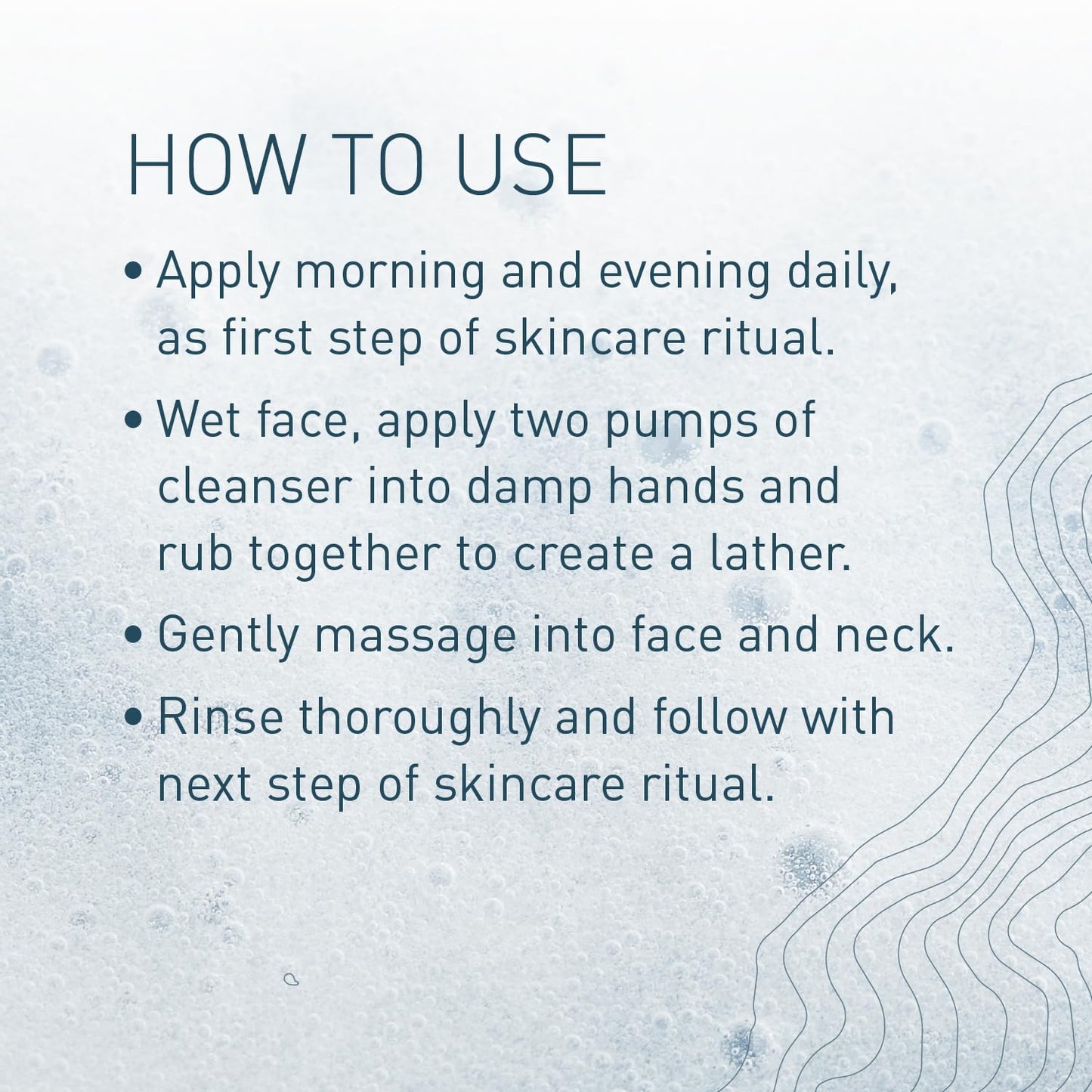 HOW TO USE

• Apply morning and evening daily, as first step of skincare ritual.

• Wet face, apply two pumps of cleanser into damp hands and rub together to create a lather.

• Gently massage into face and neck.

• Rinse thoroughly and follow with next step of skincare ritual.